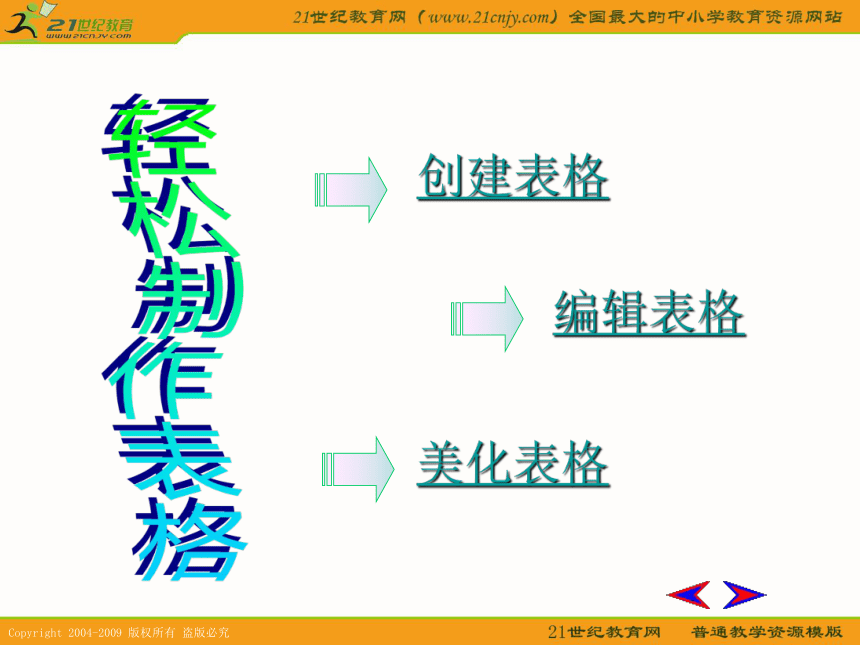 21世纪教育
www.21cnjy.com

21世纪教育网（www.21cnjy.com）全国最大的中小学教育资源网站

轻松制作表格

创建表格

编辑表格

美化表格

Copyright 2004-2009 版权所有 盗版必究

21世纪教育网 普通教学资源模版